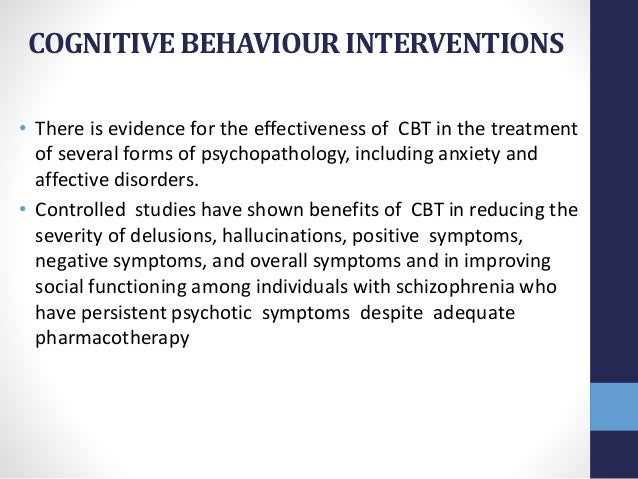 COGNITIVE BEHAVIOUR INTERVENTIONS

• There is evidence for the effectiveness of CBT in the treatment of several forms of psychopathology, including anxiety and affective disorders.

• Controlled studies have shown benefits of CBT in reducing the severity of delusions, hallucinations, positive symptoms, negative symptoms, and overall symptoms and in improving social functioning among individuals with schizophrenia who have persistent psychotic symptoms despite adequate pharmacotherapy